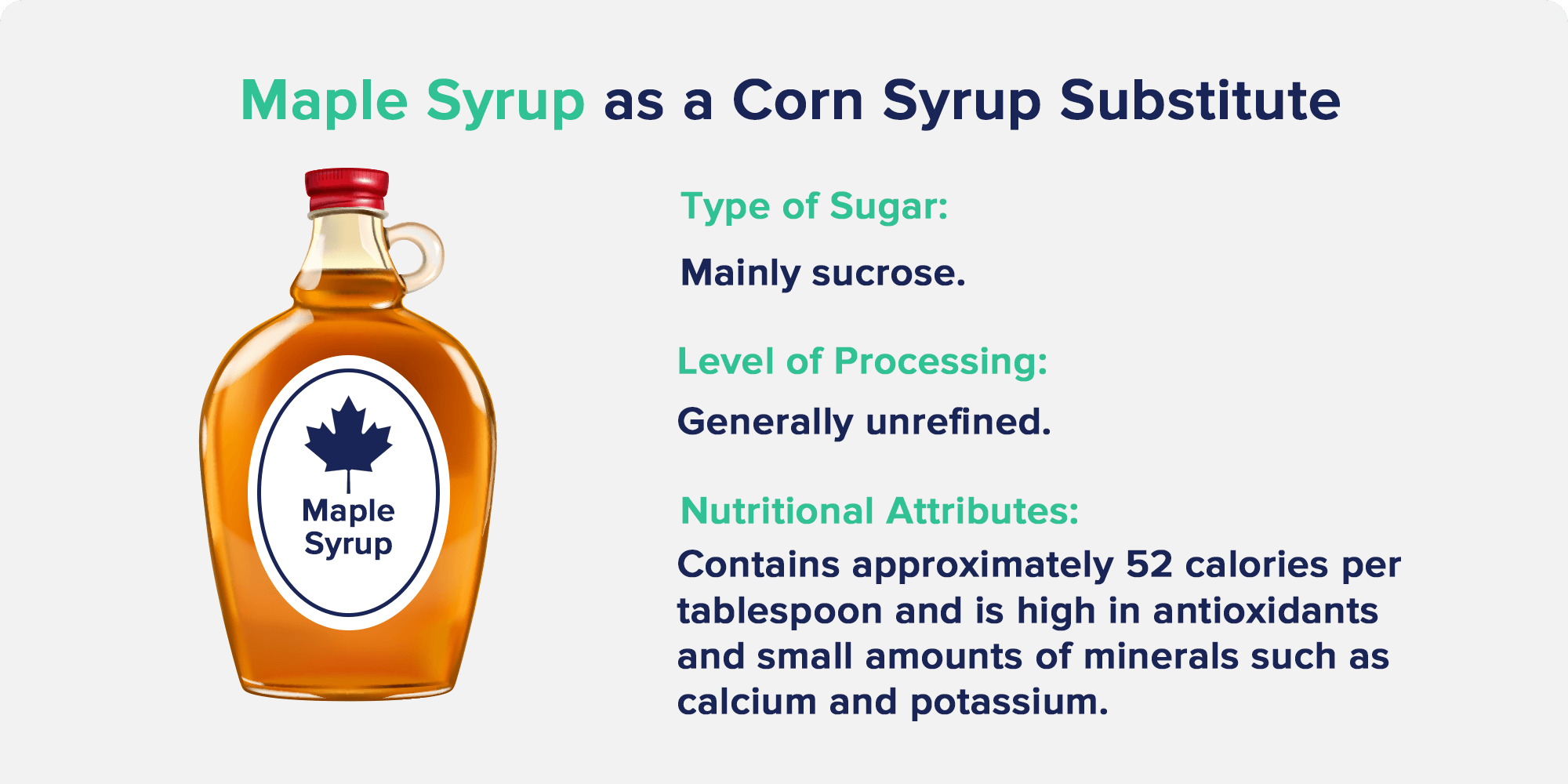 Maple Syrup as a Corn Syrup Substitute

Maple Syrup

Type of Sugar:

Mainly sucrose.

Level of Processing:

Generally unrefined.

Nutritional Attributes:

Contains approximately 52 calories per tablespoon and is high in antioxidants and small amounts of minerals such as calcium and potassium.